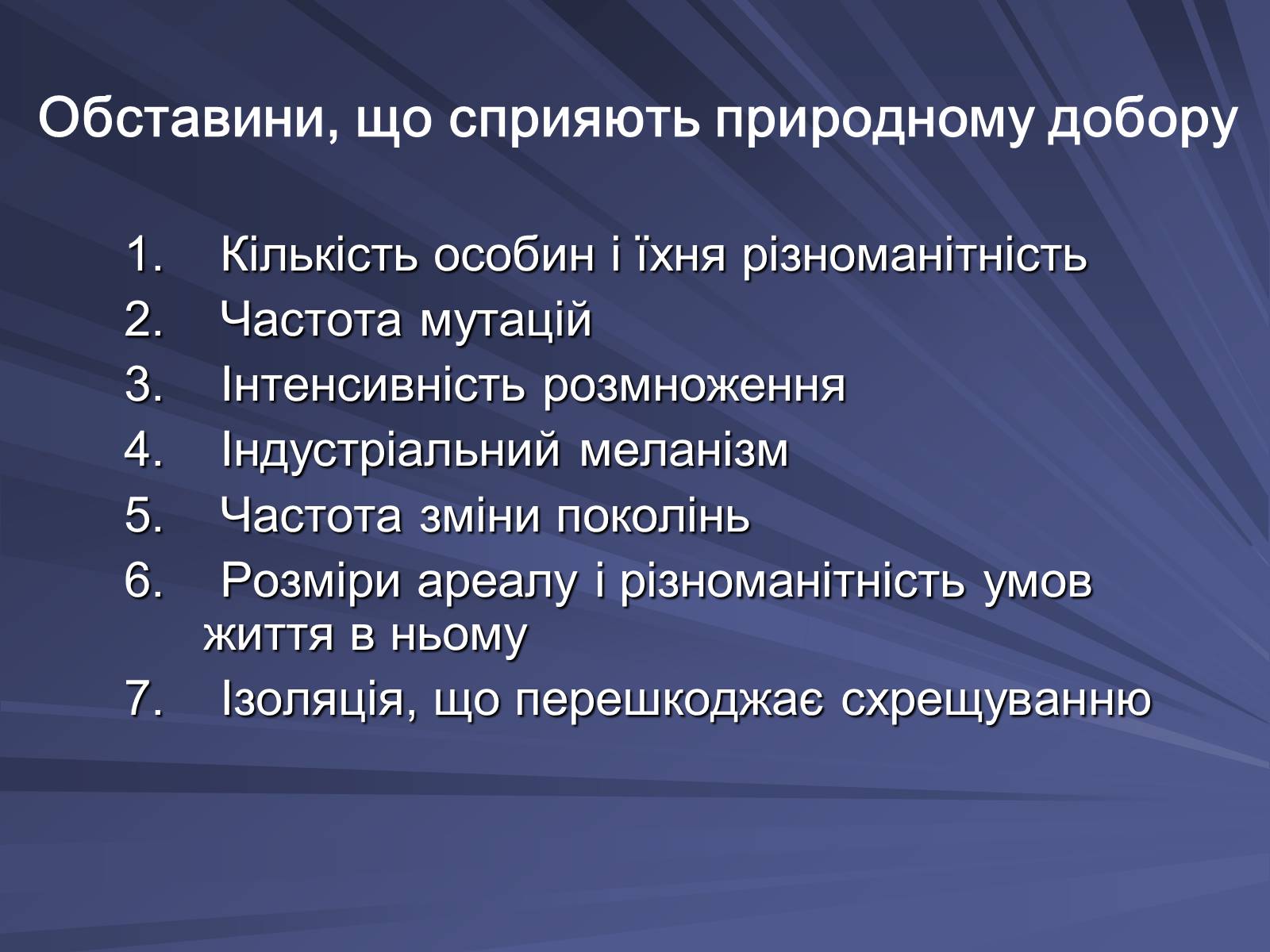 Обставини, що сприяють природному добору

1. Кількість особин і їхня різноманітність
2. Частота мутацій
3. Інтенсивність розмноження
4. Індустріальний меланізм
5. Частота зміни поколінь
6. Розміри ареалу і різноманітність умов життя в ньому
7. Ізоляція, що перешкоджає схрещуванню